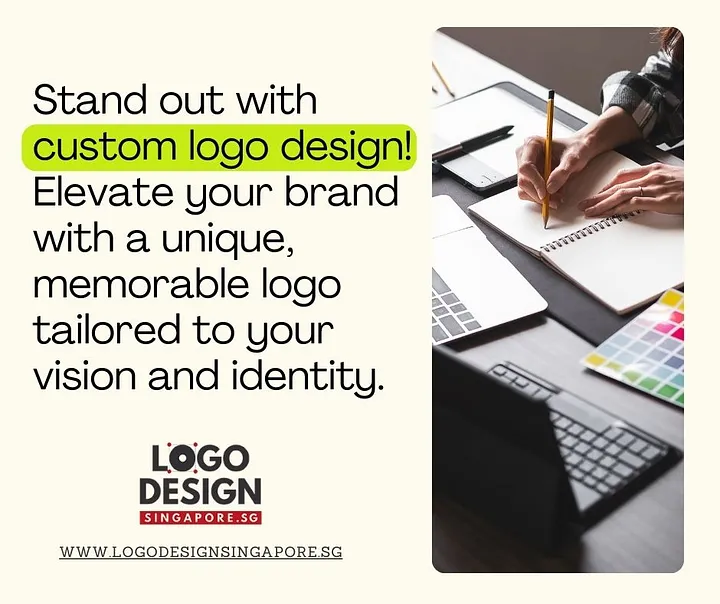 Stand out with custom logo design! Elevate your brand with a unique, memorable logo tailored to your vision and identity.

LOGO
DESIGN
SINGAPORE.SG

WWW.LOGODESIGNSINGAPORE.SG